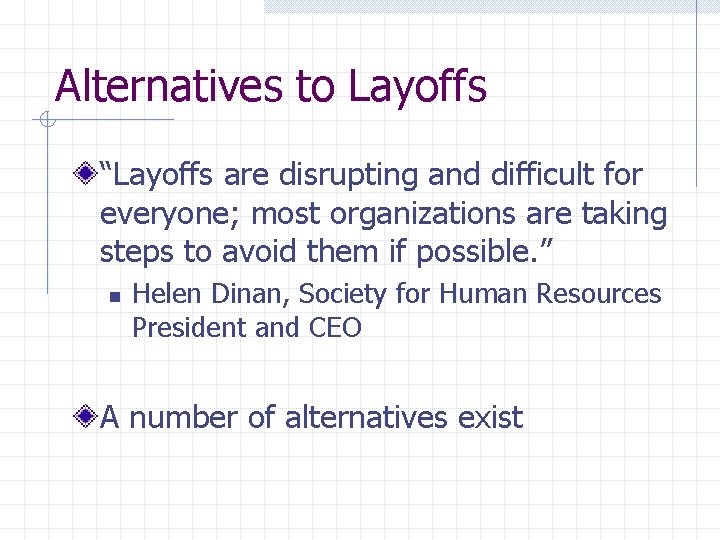 Alternatives to Layoffs

“Layoffs are disrupting and difficult for everyone; most organizations are taking steps to avoid them if possible.”

Helen Dinan, Society for Human Resources President and CEO

A number of alternatives exist